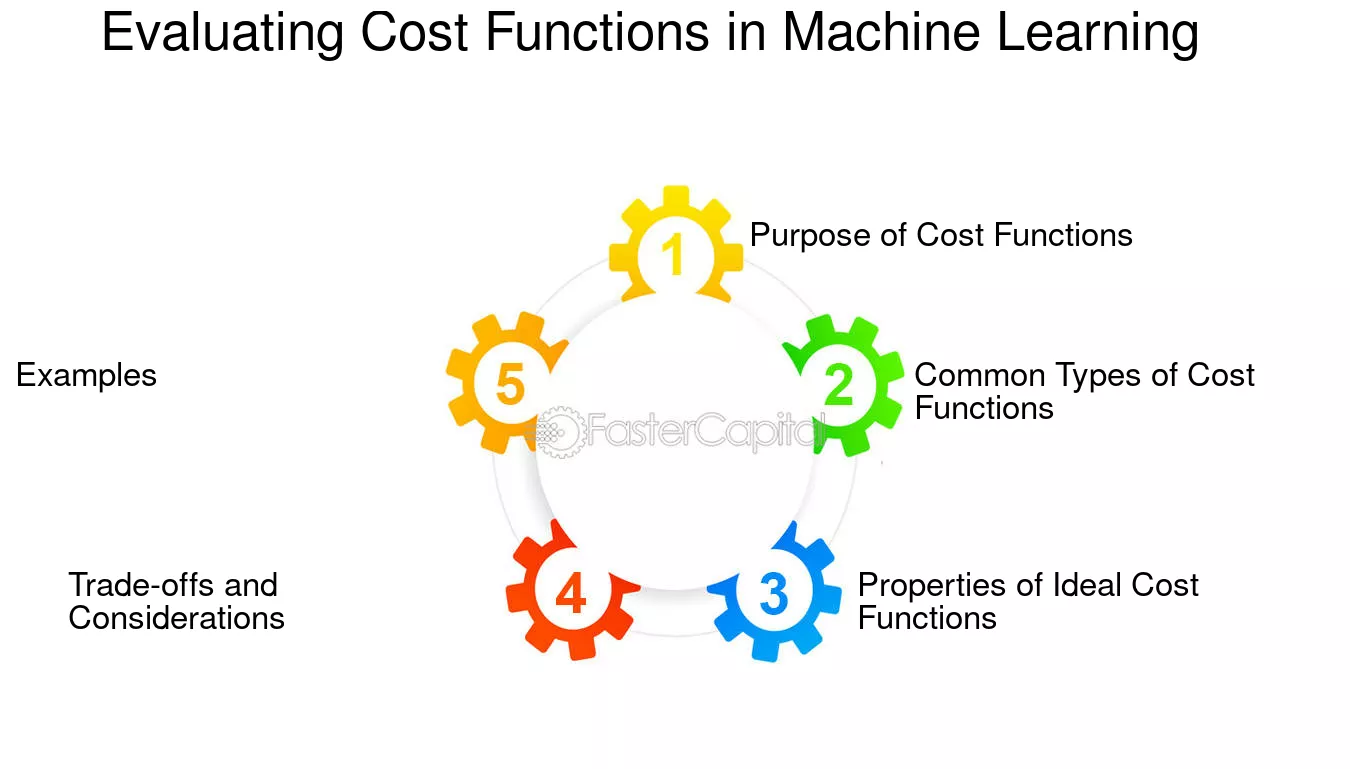 Evaluating Cost Functions in Machine Learning

1 Purpose of Cost Functions

2 Common Types of Cost Functions

3 Properties of Ideal Cost Functions

4 Trade-offs and Considerations

5 Examples

FasterCapital